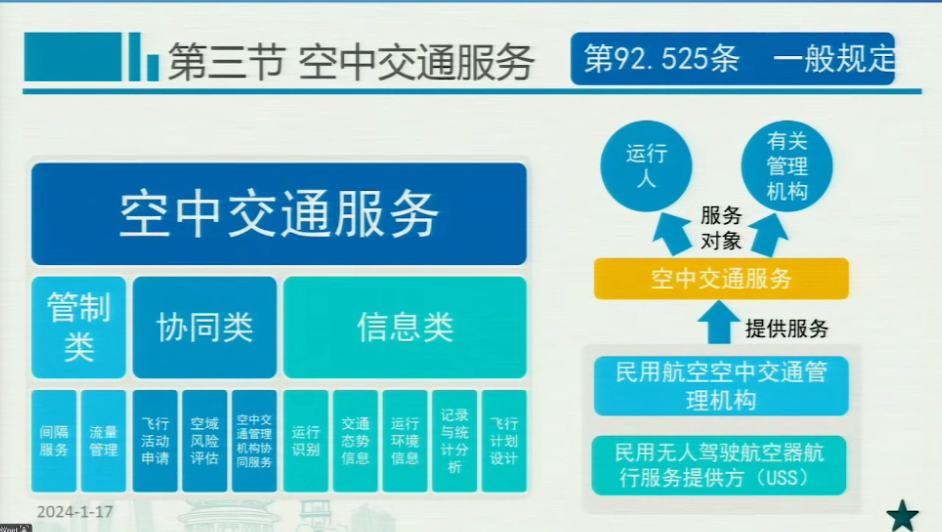 第三节 空中交通服务

第92.525条 一般规定

空中交通服务

管制类

协同类

信息类

间隔服务

流量管理

飞行活动申请

空域风险评估

空中交通管理机构协同服务

运行识别

交通态势信息

运行环境信息

记录与统计分析

飞行计划设计

运行人

有关管理机构

服务对象

空中交通服务

提供服务

民用航空空中交通管理机构

民用无人驾驶航空器航行服务提供方（USS）

2024-1-17